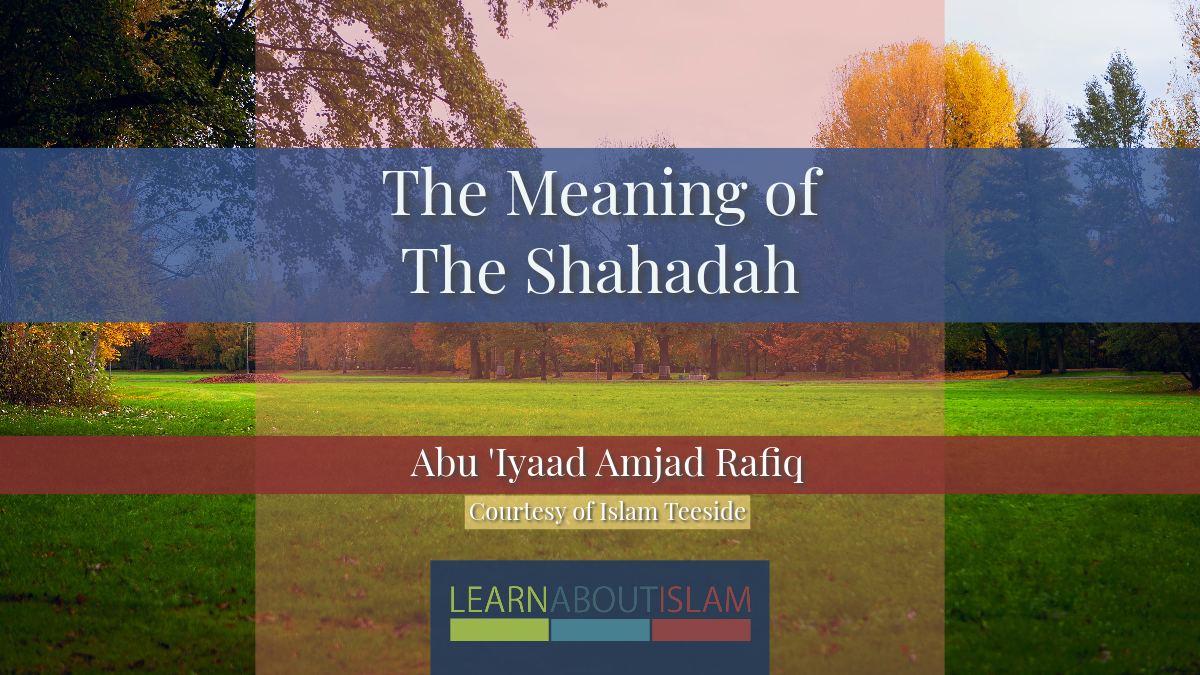 The Meaning of
The Shahadah

Abu 'Iyaad Amjad Rafiq

Courtesy of Islam Teeside

LEARNABOUTISLAM